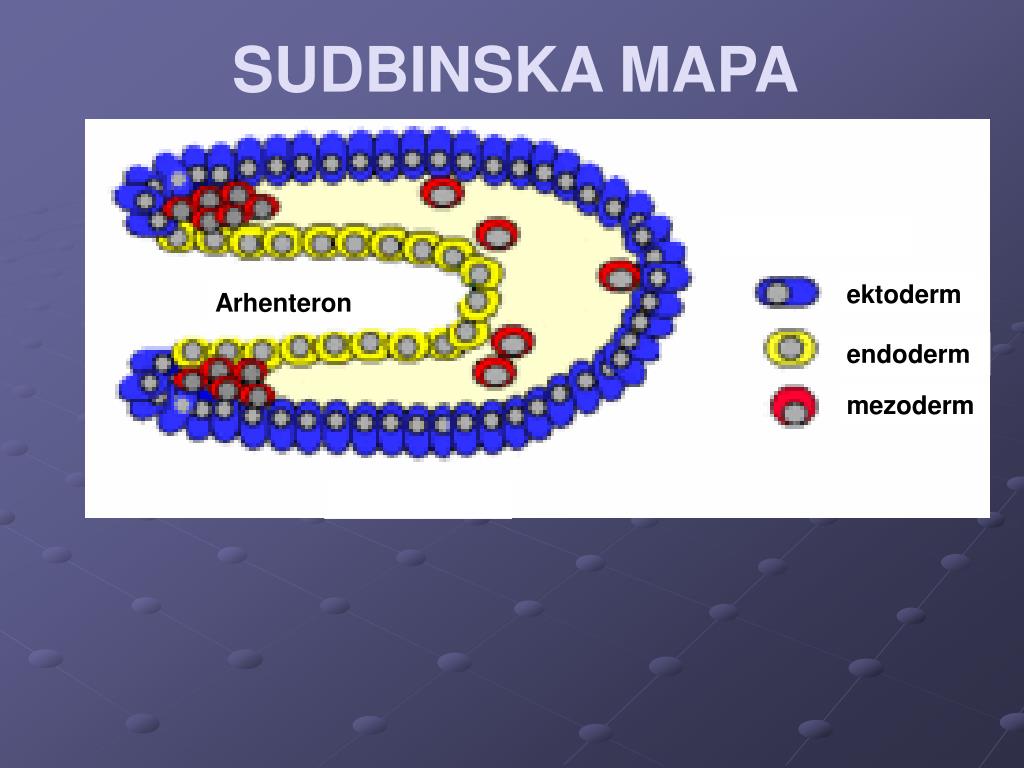 SUDBINSKA MAPA

Arhenteron

ektoderm

endoderm

mezoderm